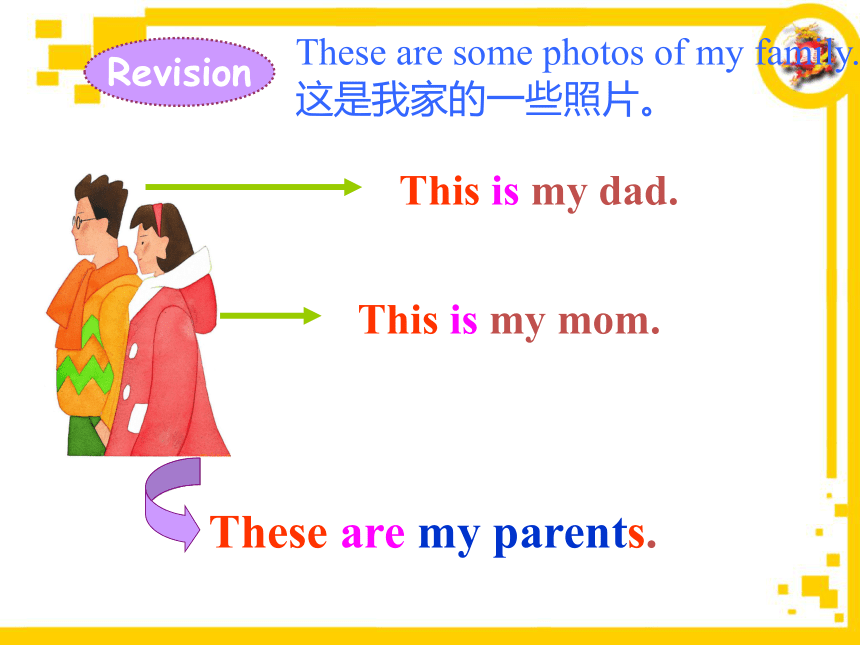 Revision

These are some photos of my family.
这是我家的一些照片。

This is my dad.

This is my mom.

These are my parents.